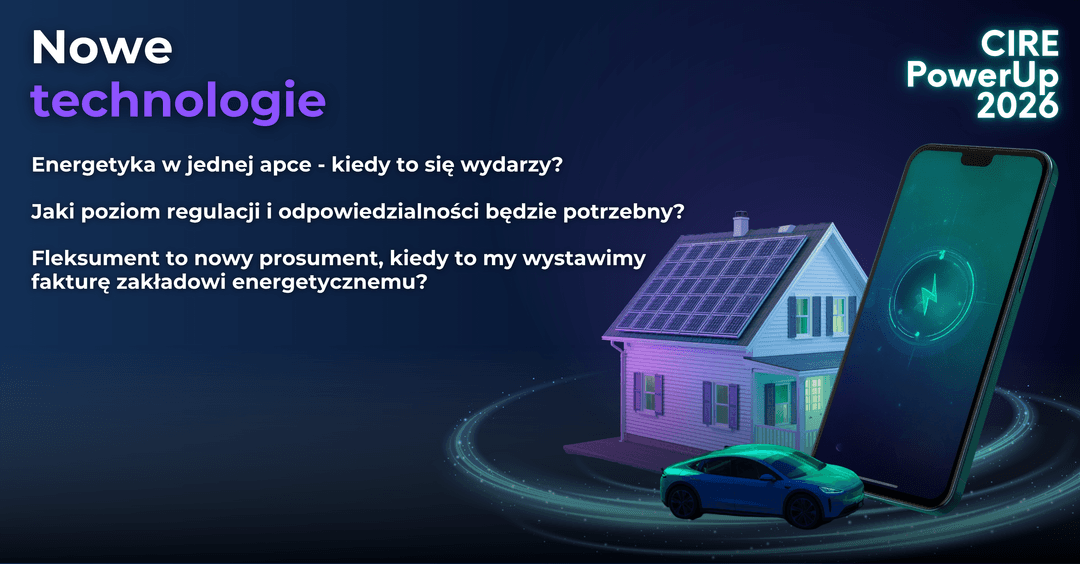 Nowe
technologie

CIRE
PowerUp
2026

Energetyka w jednej apce - kiedy to się wydarzy?

Jaki poziom regulacji i odpowiedzialności będzie potrzebny?

Fleksument to nowy prosument, kiedy to my wystawimy fakturę zakładowi energetycznemu?